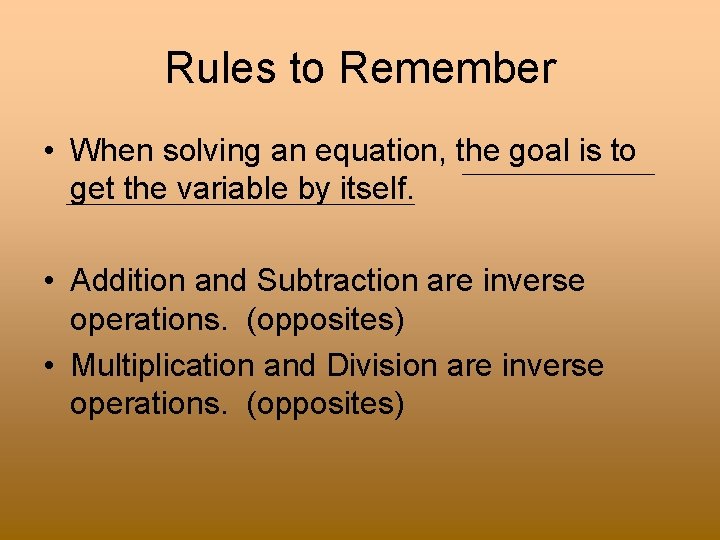 Rules to Remember

• When solving an equation, the goal is to get the variable by itself.

• Addition and Subtraction are inverse operations. (opposites)

• Multiplication and Division are inverse operations. (opposites)